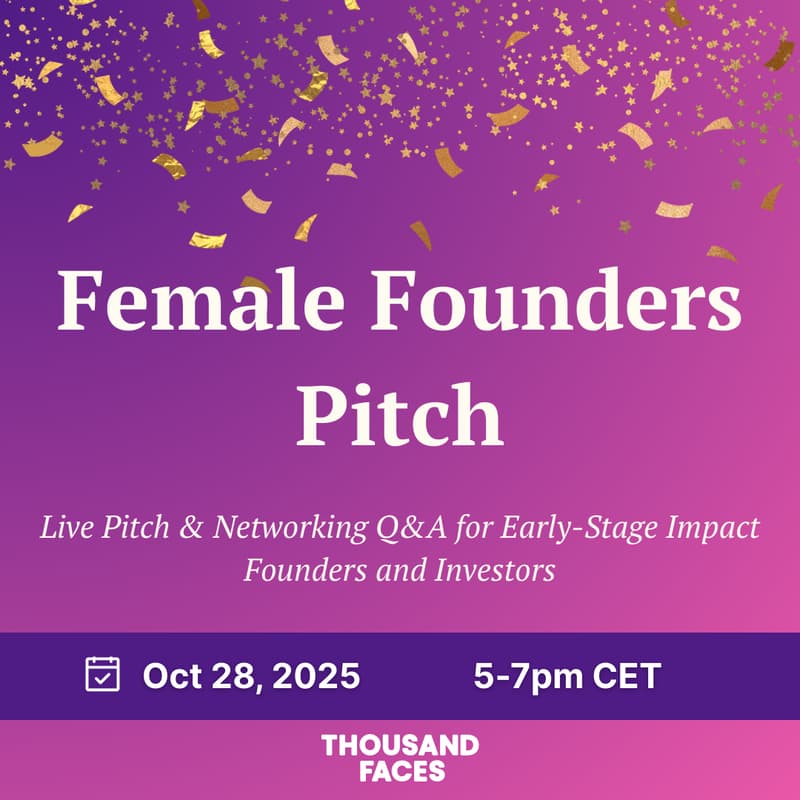 Female Founders Pitch

Live Pitch & Networking Q&A for Early-Stage Impact Founders and Investors

Oct 28, 2025 5-7pm CET

THOUSAND FACES